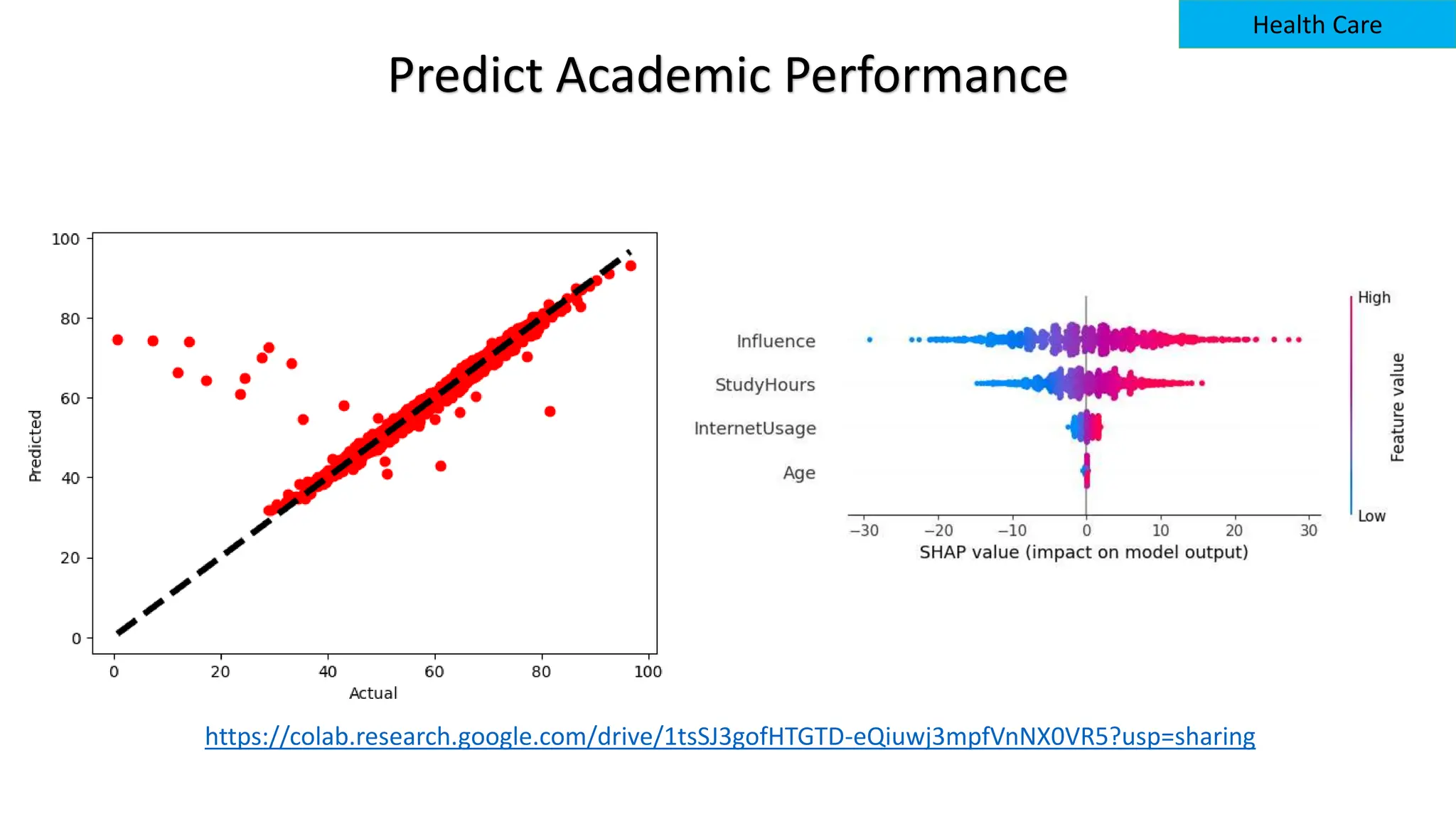 Health Care

Predict Academic Performance

100
80
60
40
20
0
Predicted
0 20 40 60 80 100
Actual

Influence
StudyHours
InternetUsage
Age
−30 −20 −10 0 10 20 30
SHAP value (impact on model output)
High
Feature value
Low

https://colab.research.google.com/drive/1tsSJ3gofHTGTD-eQiuwj3mpfVnNX0VR5?usp=sharing